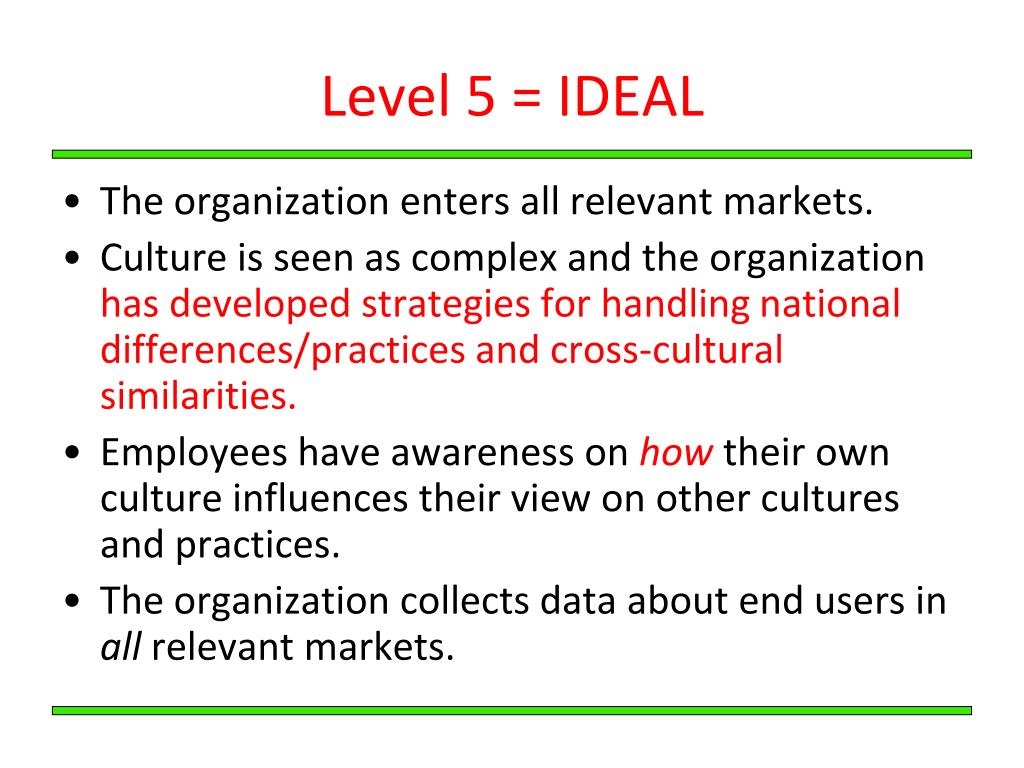 Level 5 = IDEAL

• The organization enters all relevant markets.
• Culture is seen as complex and the organization has developed strategies for handling national differences/practices and cross-cultural similarities.
• Employees have awareness on how their own culture influences their view on other cultures and practices.
• The organization collects data about end users in all relevant markets.